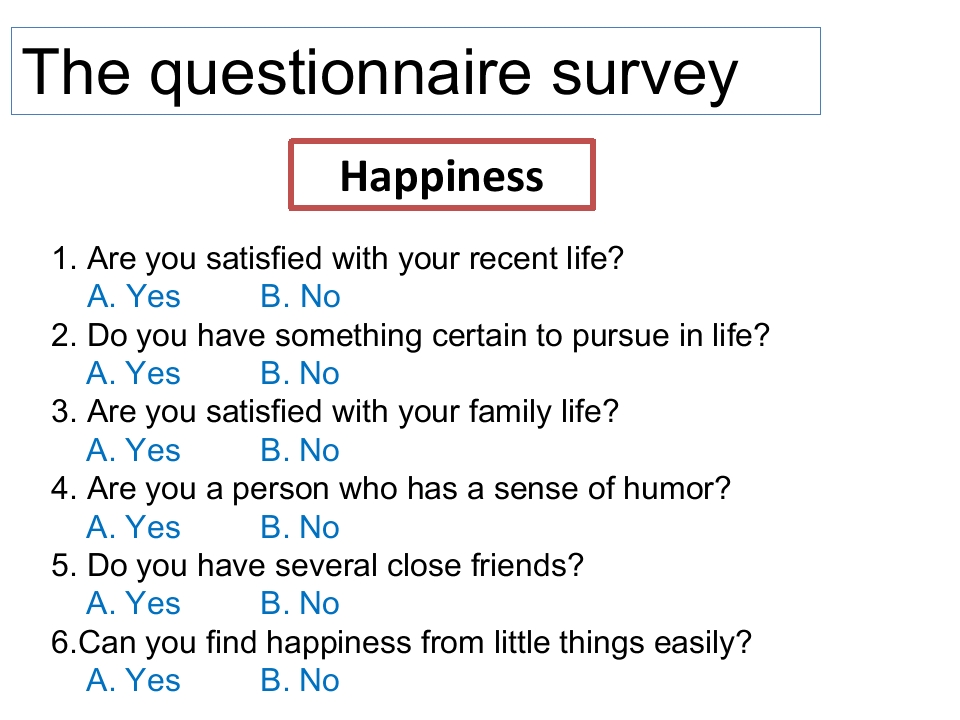 The questionnaire survey

Happiness

1. Are you satisfied with your recent life?
A. Yes B. No
2. Do you have something certain to pursue in life?
A. Yes B. No
3. Are you satisfied with your family life?
A. Yes B. No
4. Are you a person who has a sense of humor?
A. Yes B. No
5. Do you have several close friends?
A. Yes B. No
6.Can you find happiness from little things easily?
A. Yes B. No